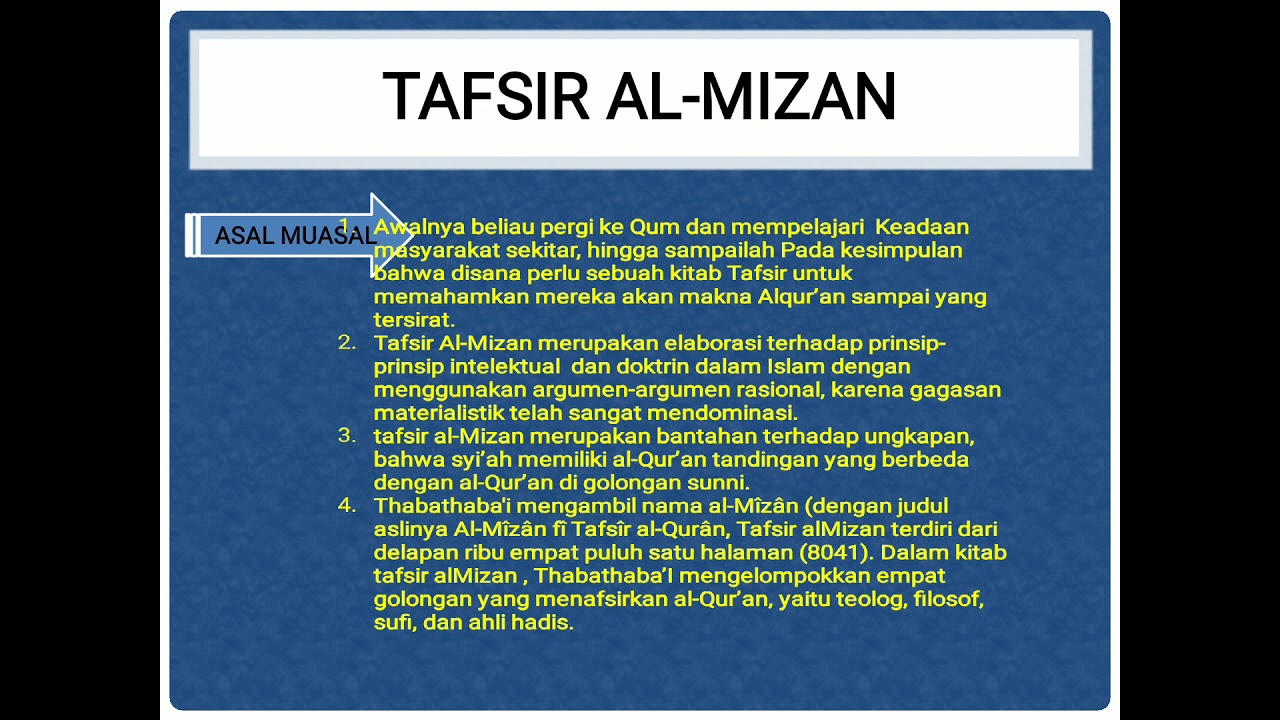 TAFSIR AL-MIZAN

ASAL MUASAL

1. Awalnya beliau pergi ke Qum dan mempelajari Keadaan masyarakat sekitar, hingga sampailah Pada kesimpulan bahwa disana perlu sebuah kitab Tafsir untuk memahamkan mereka akan makna Alqur'an sampai yang tersirat.
2. Tafsir Al-Mizan merupakan elaborasi terhadap prinsip-prinsip intelektual dan doktrin dalam Islam dengan menggunakan argumen-argumen rasional, karena gagasan materialistik telah sangat mendominasi.
3. tafsir al-Mizan merupakan bantahan terhadap ungkapan, bahwa syi'ah memiliki al-Qur'an tandingan yang berbeda dengan al-Qur'an di golongan sunni.
4. Thabathaba'i mengambil nama al-Mîzân (dengan judul aslinya Al-Mîzân fî Tafsîr al-Qurân, Tafsir alMizan terdiri dari delapan ribu empat puluh satu halaman (8041). Dalam kitab tafsir alMizan , Thabathaba'I mengelompokkan empat golongan yang menafsirkan al-Qur'an, yaitu teolog, filosof, sufi, dan ahli hadis.